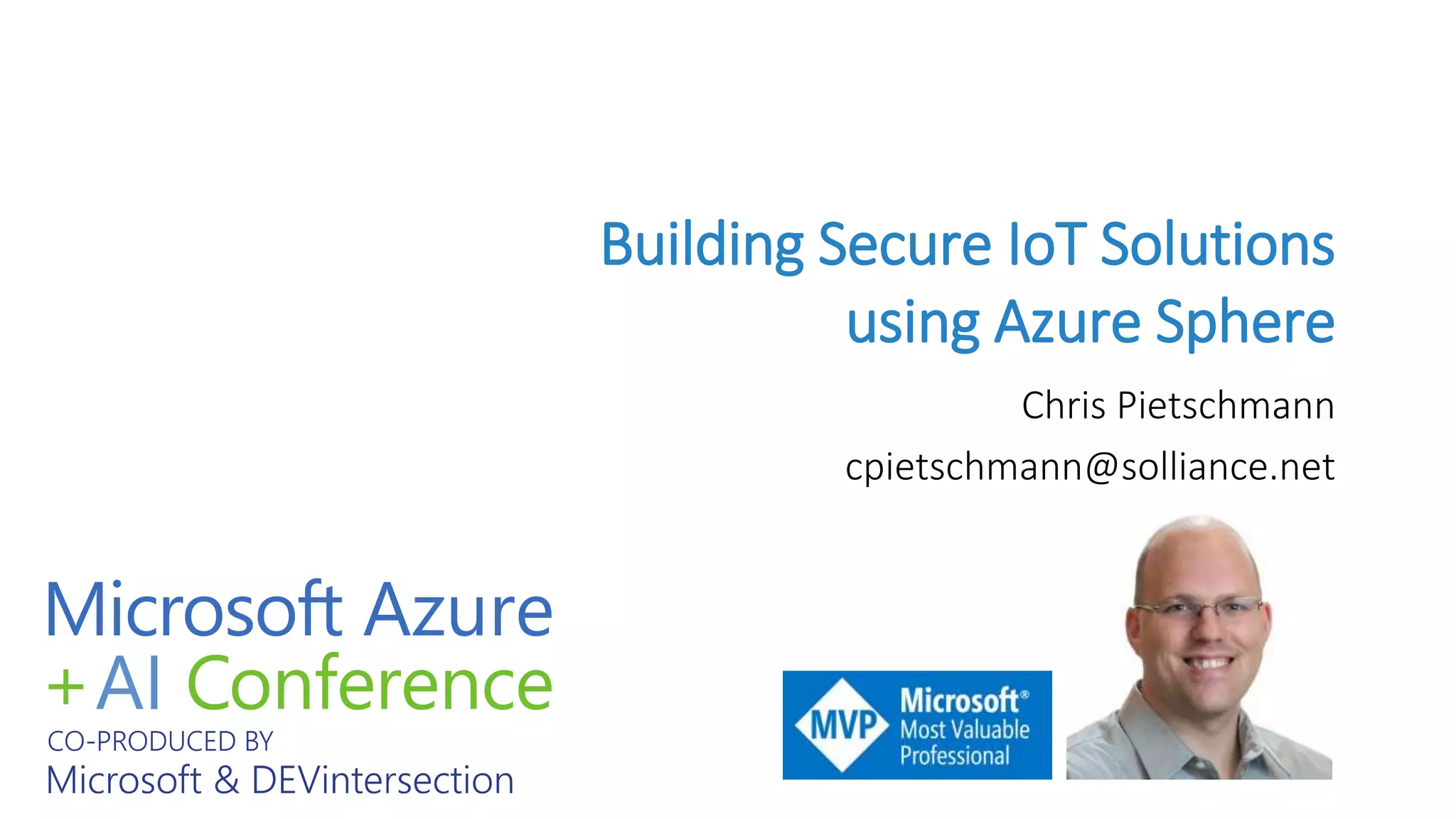 Building Secure IoT Solutions using Azure Sphere

Chris Pietschmann

cpietschmann@solliance.net

Microsoft Azure
+ AI Conference
CO-PRODUCED BY
Microsoft & DEVintersection

MVP
Microsoft®
Most Valuable
Professional